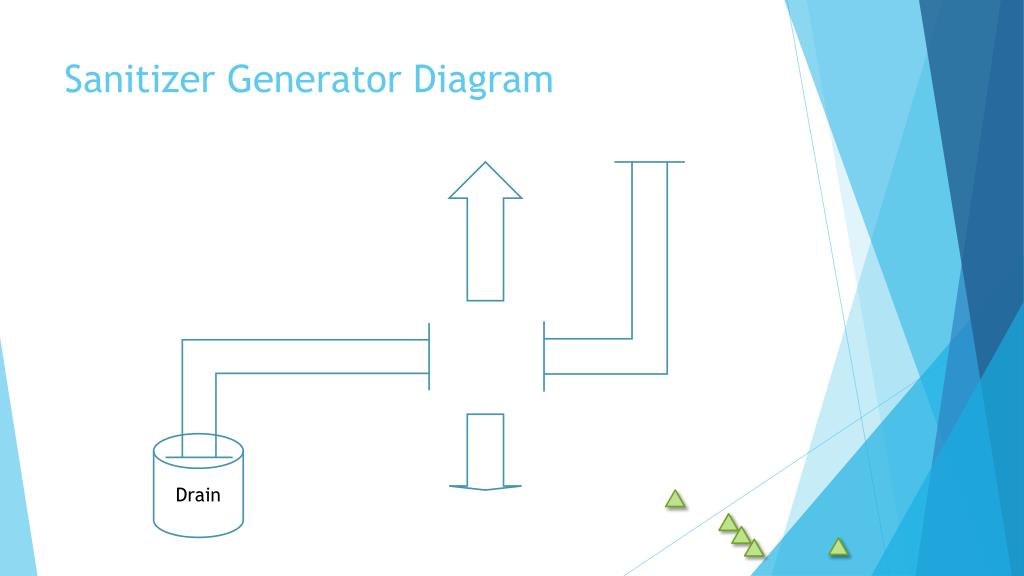 Sanitizer Generator Diagram

Drain